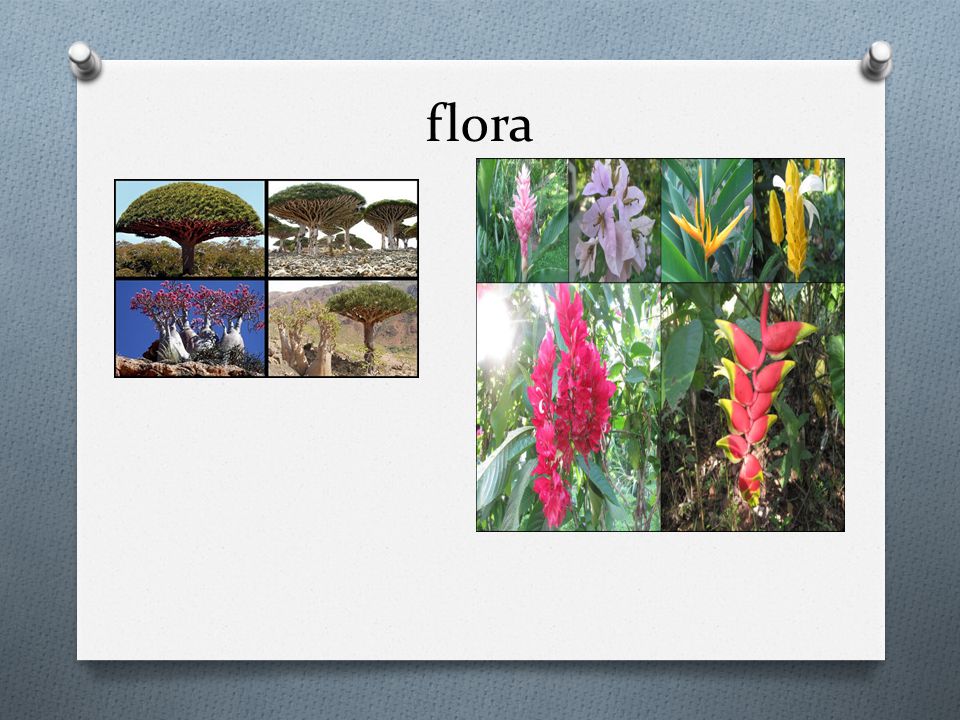 flora